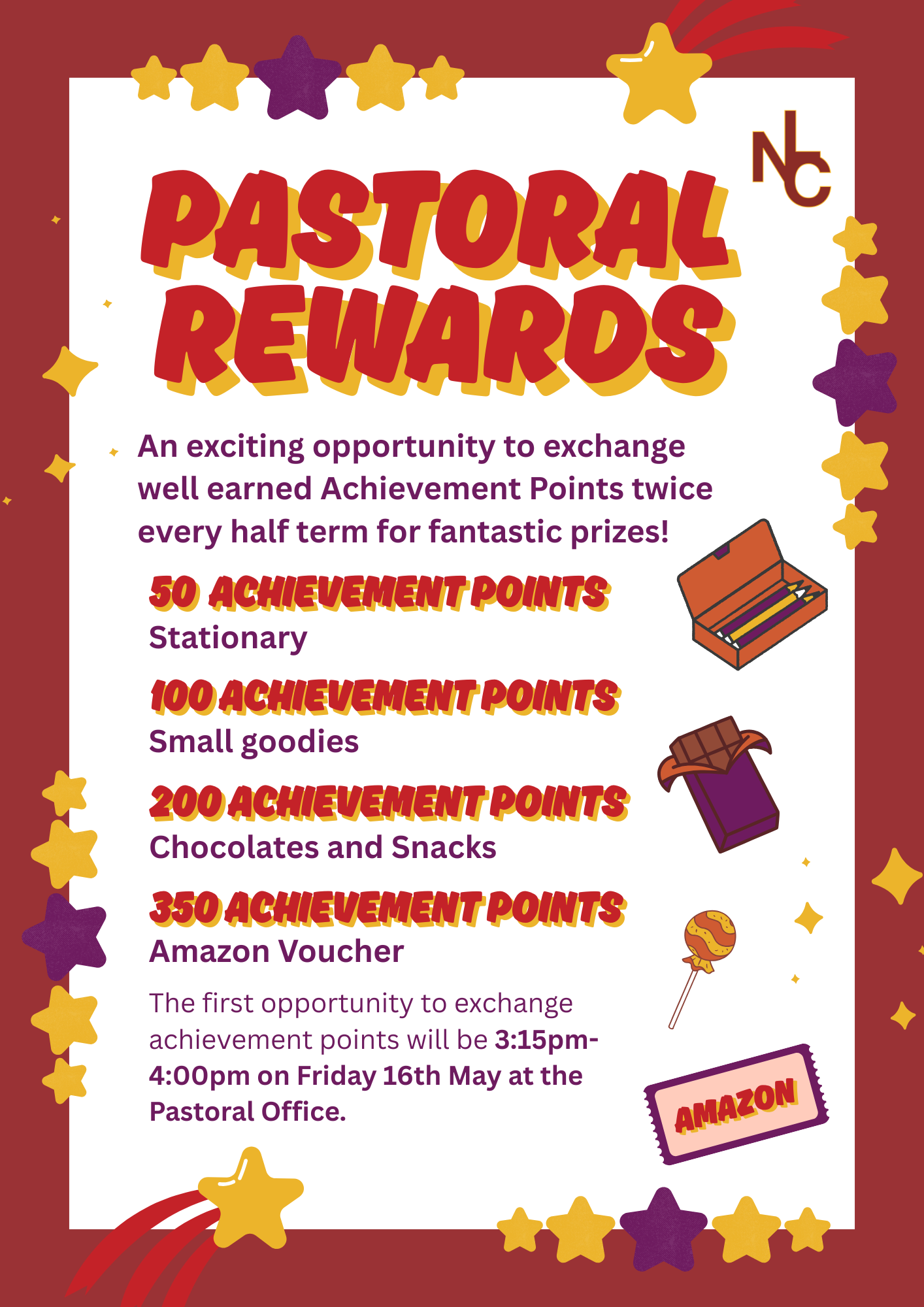 NLC

PASTORAL REWARDS

An exciting opportunity to exchange well earned Achievement Points twice every half term for fantastic prizes!

50 ACHIEVEMENT POINTS
Stationary

100 ACHIEVEMENT POINTS
Small goodies

200 ACHIEVEMENT POINTS
Chocolates and Snacks

350 ACHIEVEMENT POINTS
Amazon Voucher

The first opportunity to exchange achievement points will be 3:15pm-4:00pm on Friday 16th May at the Pastoral Office.

AMAZON